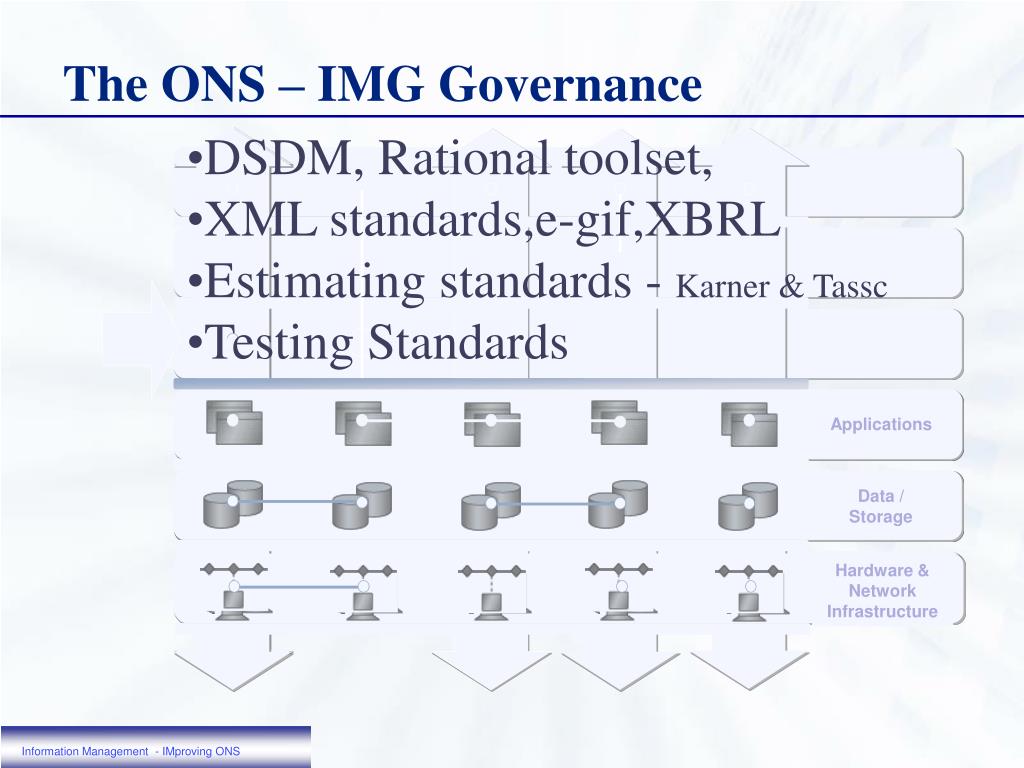 The ONS – IMG Governance

•DSDM, Rational toolset,
•XML standards,e-gif,XBRL
•Estimating standards - Karner & Tassc
•Testing Standards

Applications

Data / Storage

Hardware & Network Infrastructure

Information Management - IMproving ONS